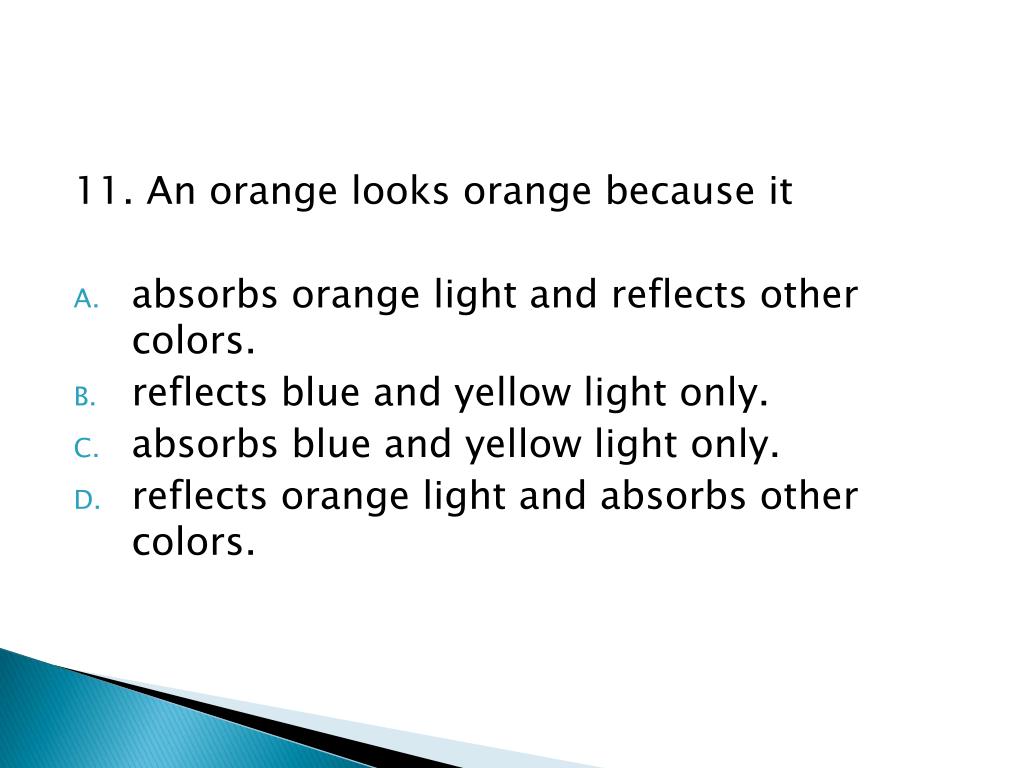 11. An orange looks orange because it

A. absorbs orange light and reflects other colors.
B. reflects blue and yellow light only.
C. absorbs blue and yellow light only.
D. reflects orange light and absorbs other colors.